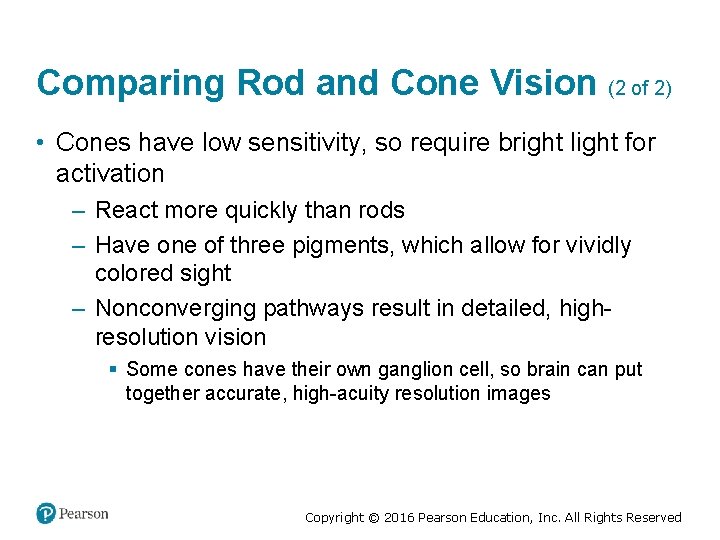 Comparing Rod and Cone Vision (2 of 2)

• Cones have low sensitivity, so require bright light for activation

– React more quickly than rods

– Have one of three pigments, which allow for vividly colored sight

– Nonconverging pathways result in detailed, high-resolution vision

▪ Some cones have their own ganglion cell, so brain can put together accurate, high-acuity resolution images

Pearson

Copyright © 2016 Pearson Education, Inc. All Rights Reserved